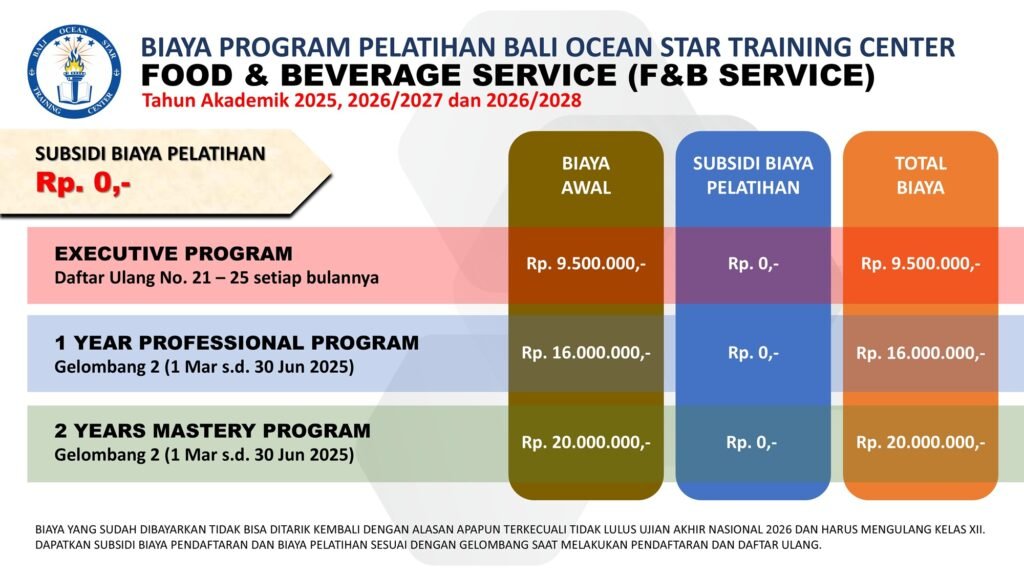 BALI OCEAN STAR TRAINING CENTER

BIAYA PROGRAM PELATIHAN BALI OCEAN STAR TRAINING CENTER
FOOD & BEVERAGE SERVICE (F&B SERVICE)
Tahun Akademik 2025, 2026/2027 dan 2026/2028

SUBSIDI BIAYA PELATIHAN
Rp. 0,-

| | BIAYA AWAL | SUBSIDI BIAYA PELATIHAN | TOTAL BIAYA |
|---|---|---|---|
| EXECUTIVE PROGRAM Daftar Ulang No. 21 – 25 setiap bulannya | Rp. 9.500.000,- | Rp. 0,- | Rp. 9.500.000,- |
| 1 YEAR PROFESSIONAL PROGRAM Gelombang 2 (1 Mar s.d. 30 Jun 2025) | Rp. 16.000.000,- | Rp. 0,- | Rp. 16.000.000,- |
| 2 YEARS MASTERY PROGRAM Gelombang 2 (1 Mar s.d. 30 Jun 2025) | Rp. 20.000.000,- | Rp. 0,- | Rp. 20.000.000,- |

BIAYA YANG SUDAH DIBAYARKAN TIDAK BISA DITARIK KEMBALI DENGAN ALASAN APAPUN TERKECUALI TIDAK LULUS UJIAN AKHIR NASIONAL 2026 DAN HARUS MENGULANG KELAS XII.
DAPATKAN SUBSIDI BIAYA PENDAFTARAN DAN BIAYA PELATIHAN SESUAI DENGAN GELOMBANG SAAT MELAKUKAN PENDAFTARAN DAN DAFTAR ULANG.